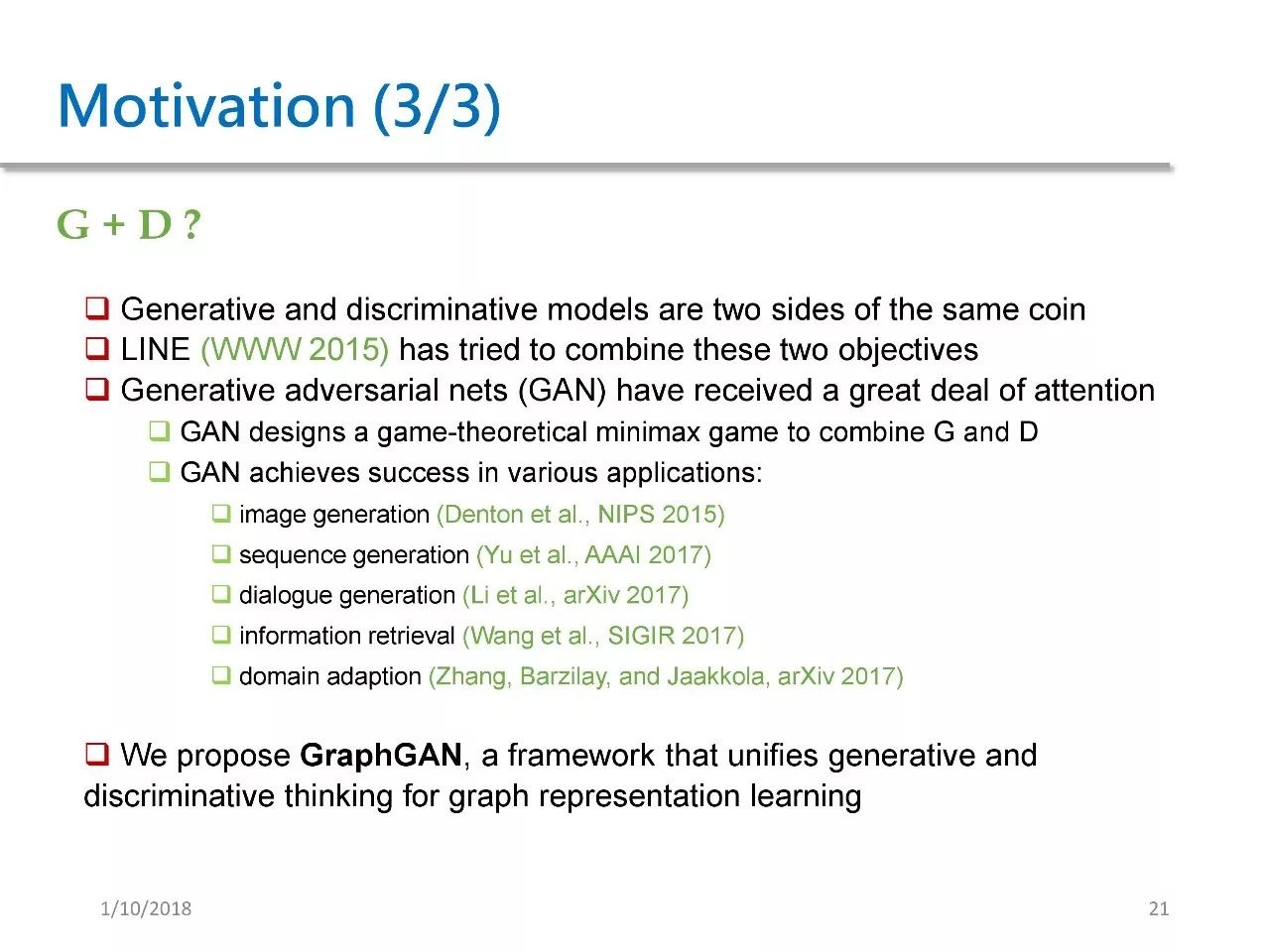 Motivation (3/3)

G + D ?

❑ Generative and discriminative models are two sides of the same coin
❑ LINE (WWW 2015) has tried to combine these two objectives
❑ Generative adversarial nets (GAN) have received a great deal of attention
❑ GAN designs a game-theoretical minimax game to combine G and D
❑ GAN achieves success in various applications:
❑ image generation (Denton et al., NIPS 2015)
❑ sequence generation (Yu et al., AAAI 2017)
❑ dialogue generation (Li et al., arXiv 2017)
❑ information retrieval (Wang et al., SIGIR 2017)
❑ domain adaption (Zhang, Barzilay, and Jaakkola, arXiv 2017)

❑ We propose GraphGAN, a framework that unifies generative and discriminative thinking for graph representation learning

1/10/2018

21